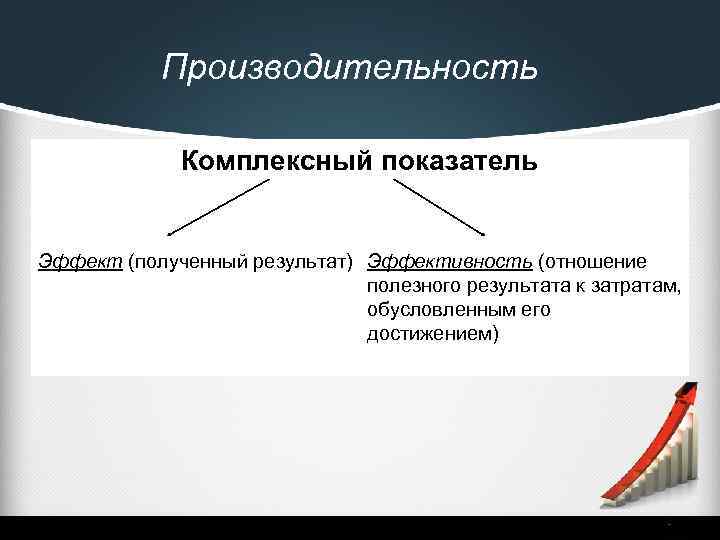 Производительность

Комплексный показатель

Эффект (полученный результат)

Эффективность (отношение полезного результата к затратам, обусловленным его достижением)